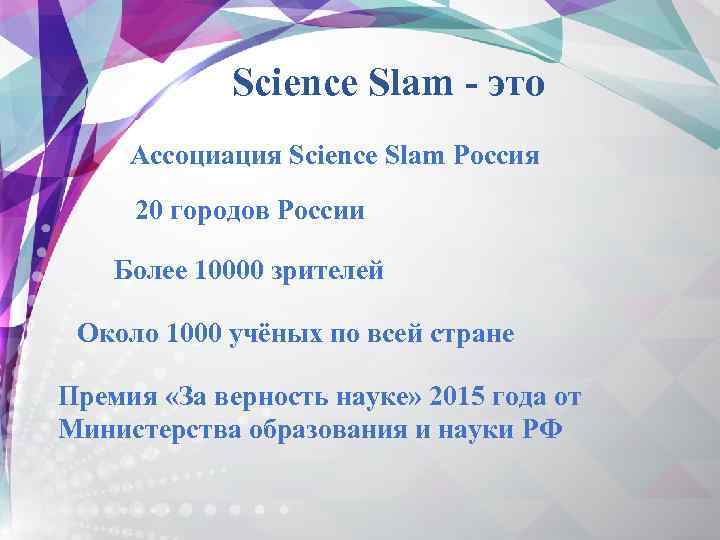 Science Slam - это

Ассоциация Science Slam Россия

20 городов России

Более 10000 зрителей

Около 1000 учёных по всей стране

Премия «За верность науке» 2015 года от Министерства образования и науки РФ